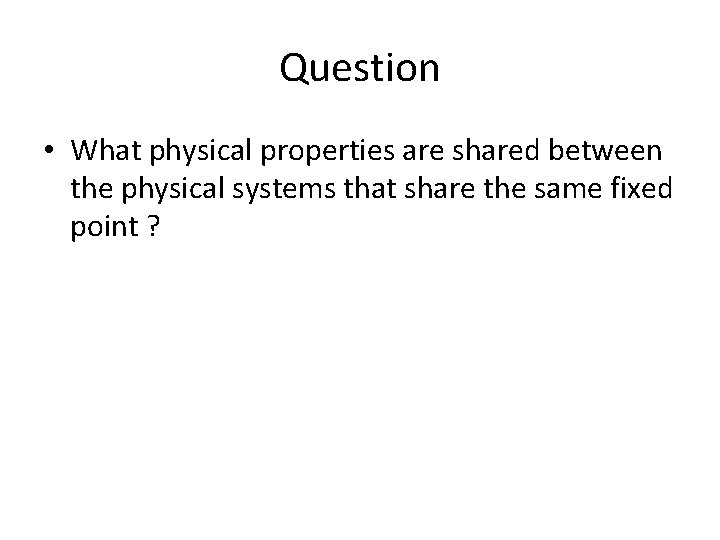 Question

• What physical properties are shared between the physical systems that share the same fixed point ?